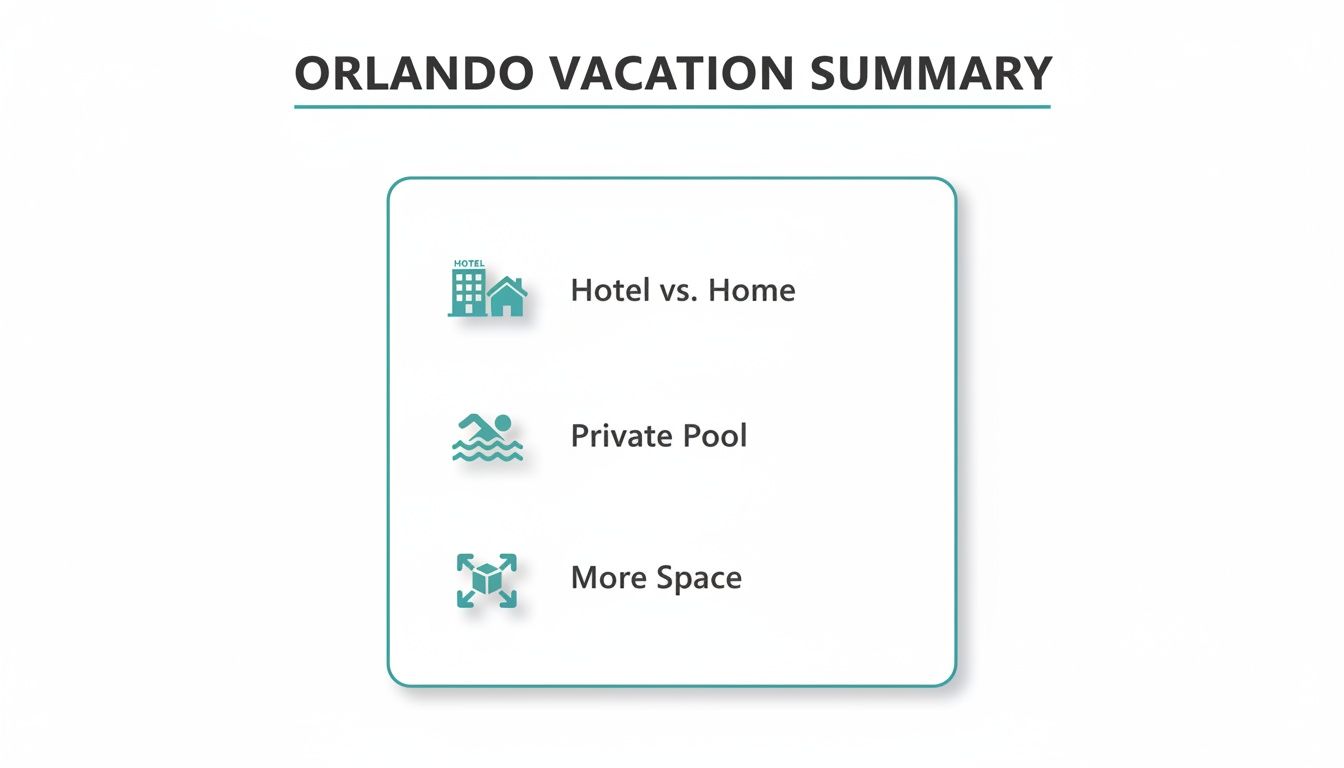 ORLANDO VACATION SUMMARY

HOTEL

Hotel vs. Home

Private Pool

More Space